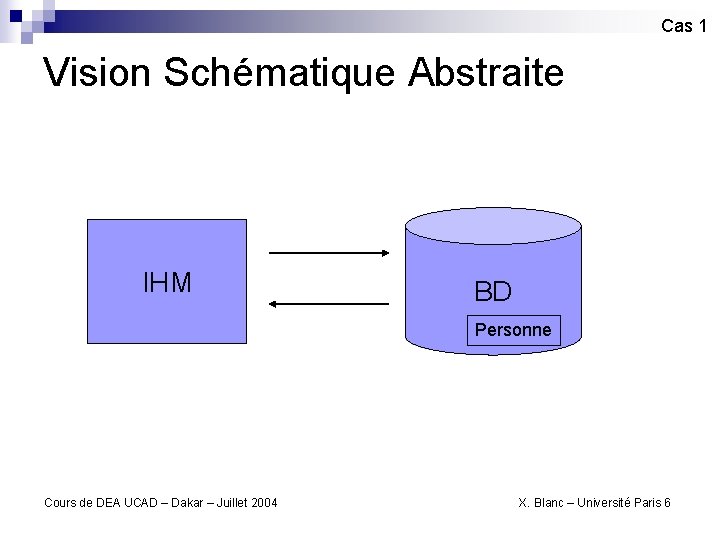 Cas 1

Vision Schématique Abstraite

IHM

BD

Personne

Cours de DEA UCAD – Dakar – Juillet 2004

X. Blanc – Université Paris 6